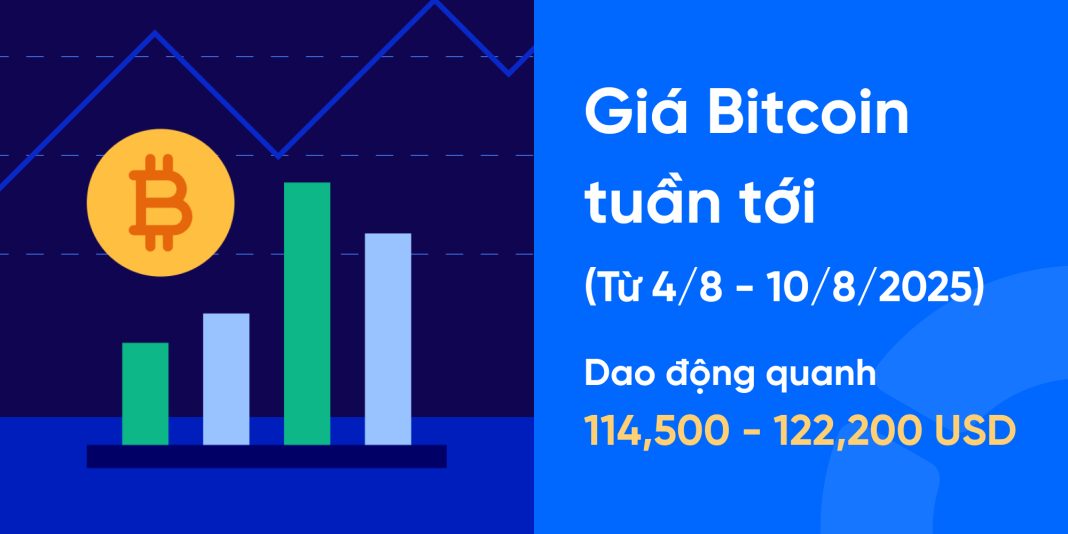 Giá Bitcoin tuần tới

(Từ 4/8 - 10/8/2025)

Dao động quanh

114,500 - 122,200 USD